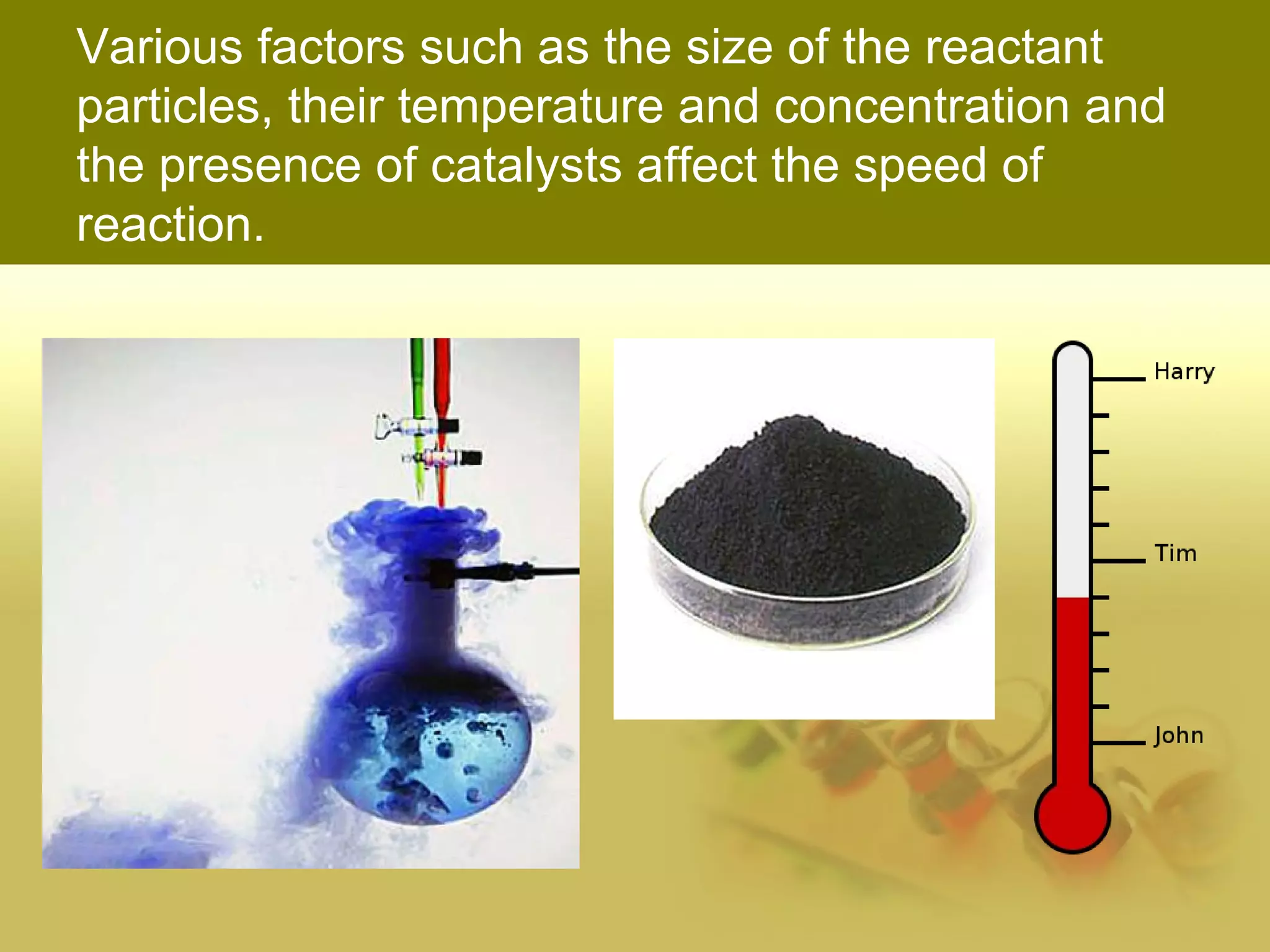 Various factors such as the size of the reactant particles, their temperature and concentration and the presence of catalysts affect the speed of reaction.

Harry

Tim

John